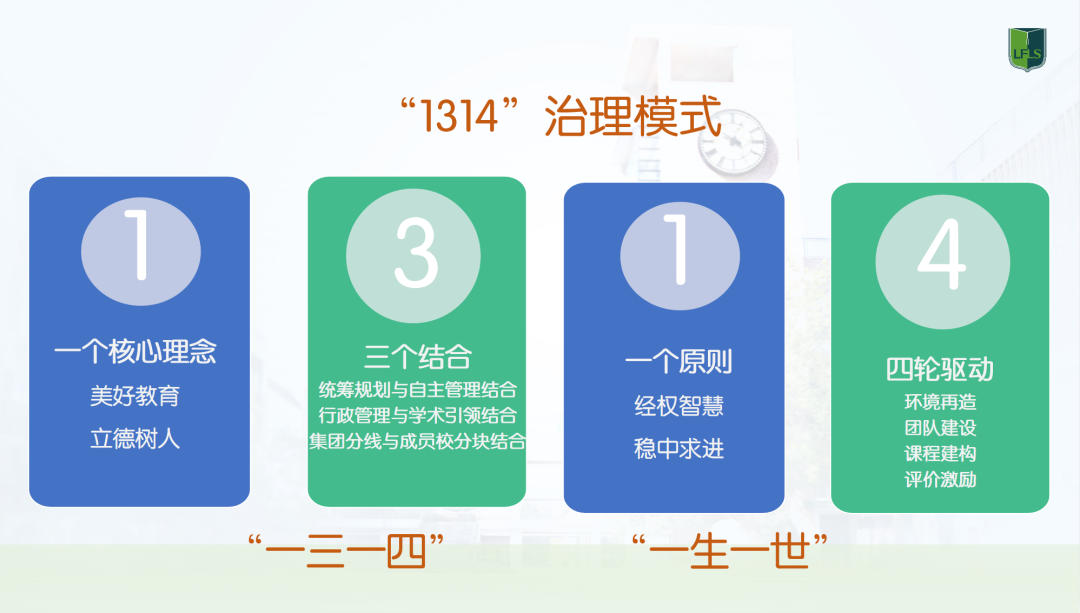 LFLS

“1314”治理模式

1

一个核心理念

美好教育

立德树人

3

三个结合

统筹规划与自主管理结合

行政管理与学术引领结合

集团分线与成员校分块结合

1

一个原则

经权智慧

稳中求进

4

四轮驱动

环境再造

团队建设

课程建构

评价激励

“一三一四”

“一生一世”